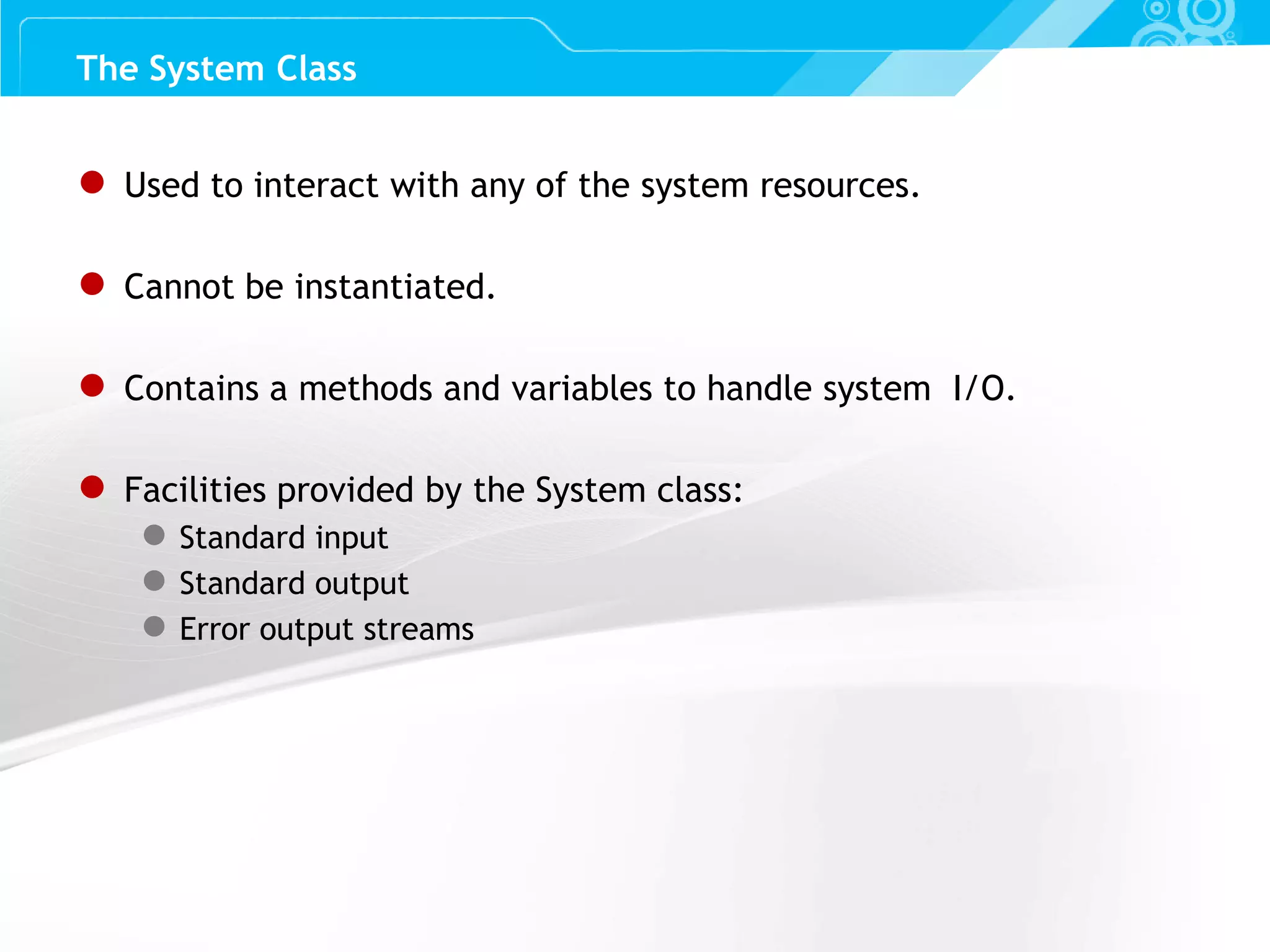 The System Class

Used to interact with any of the system resources.

Cannot be instantiated.

Contains a methods and variables to handle system I/O.

Facilities provided by the System class:
Standard input
Standard output
Error output streams